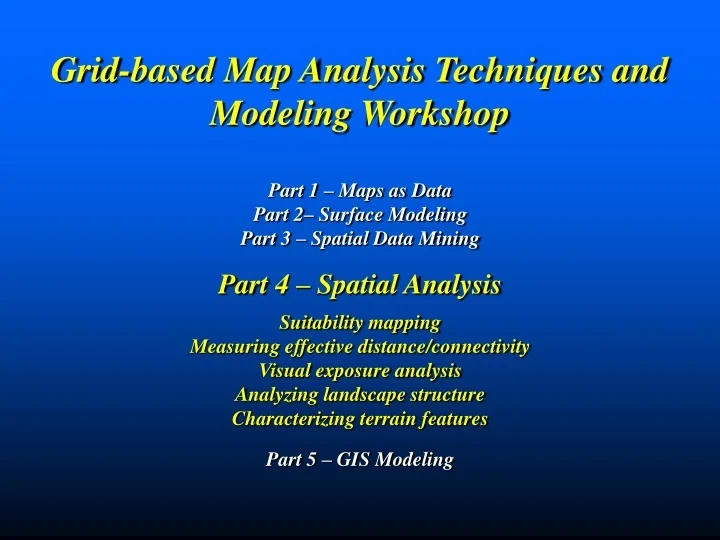 Grid-based Map Analysis Techniques and Modeling Workshop

Part 1 – Maps as Data
Part 2– Surface Modeling
Part 3 – Spatial Data Mining

Part 4 – Spatial Analysis

Suitability mapping
Measuring effective distance/connectivity
Visual exposure analysis
Analyzing landscape structure
Characterizing terrain features

Part 5 – GIS Modeling